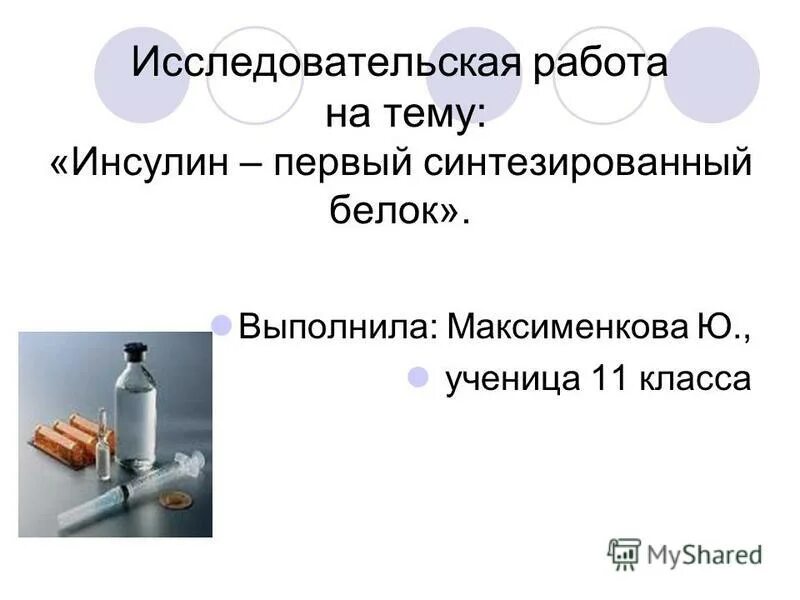 Исследовательская работа на тему: «Инсулин – первый синтезированный белок».

Выполнила: Максименкова Ю.,

ученица 11 класса

MyShared